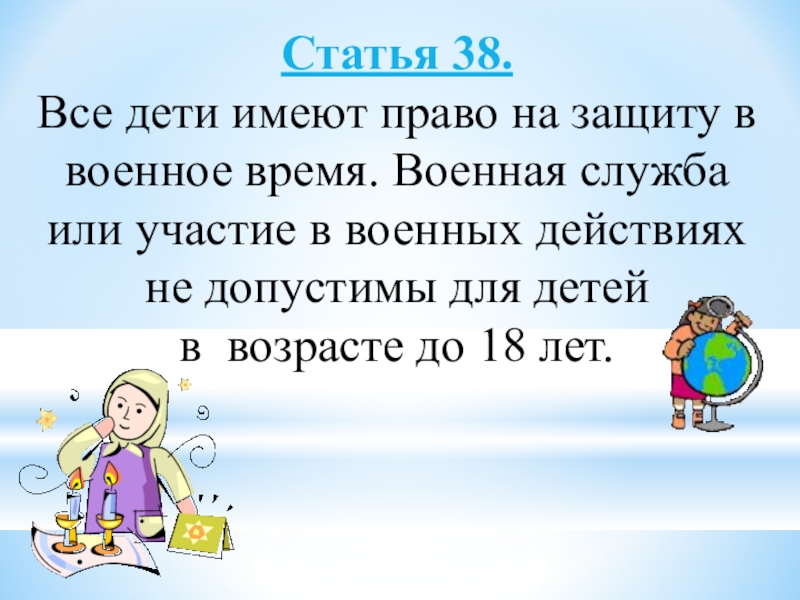 Статья 38.

Все дети имеют право на защиту в военное время. Военная служба или участие в военных действиях не допустимы для детей в возрасте до 18 лет.